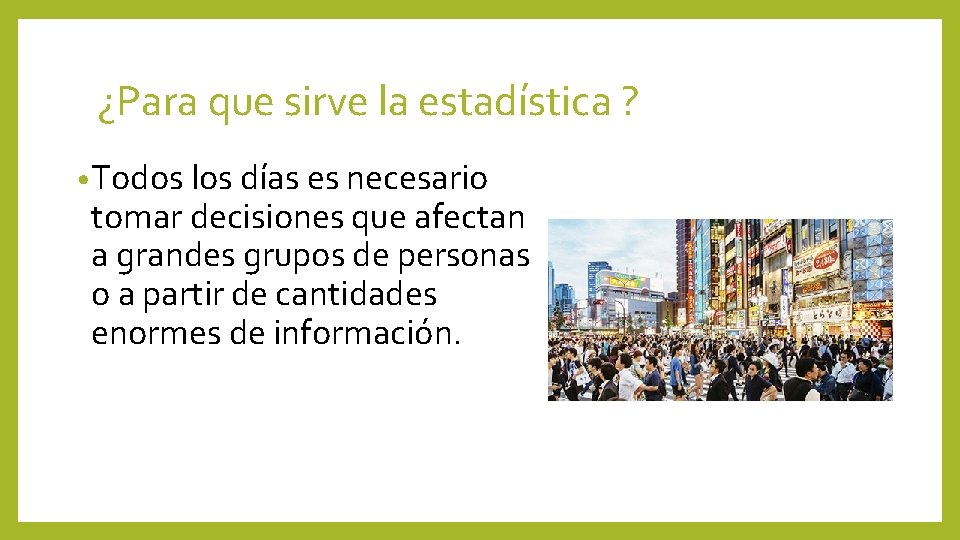 ¿Para que sirve la estadística ?

• Todos los días es necesario tomar decisiones que afectan a grandes grupos de personas o a partir de cantidades enormes de información.